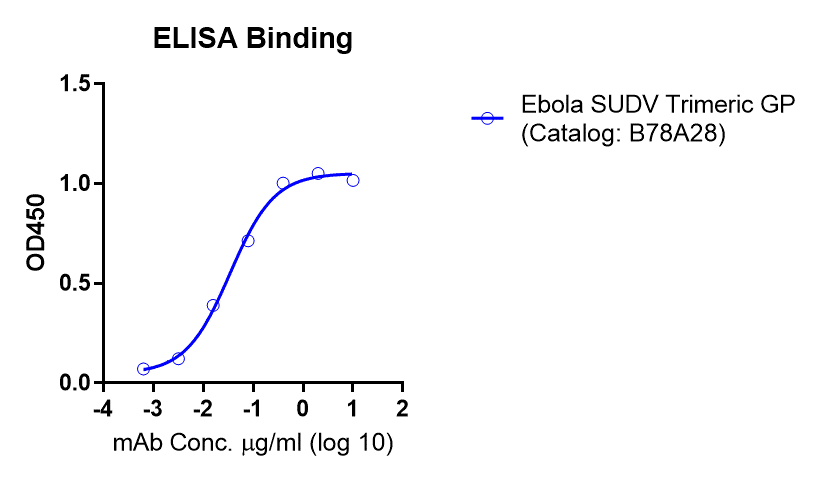 ELISA Binding

OD450

1.5
1.0
0.5
0.0

-4 -3 -2 -1 0 1 2

mAb Conc. μg/ml (log 10)

Ebola SUDV Trimeric GP (Catalog: B78A28)